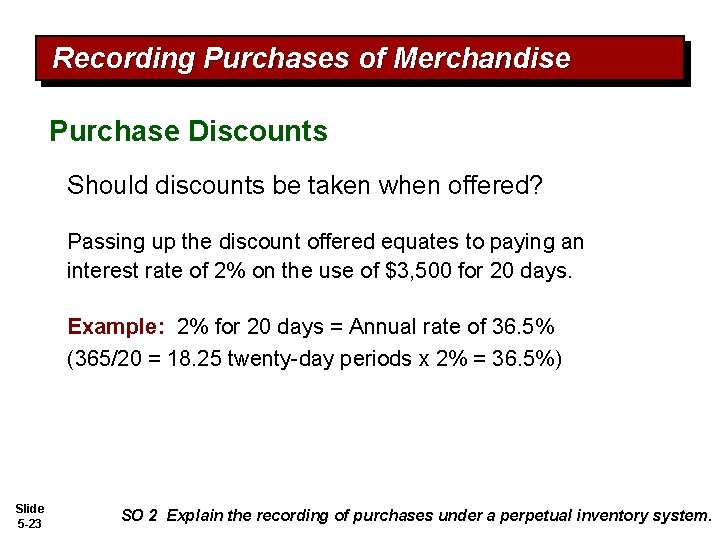 Recording Purchases of Merchandise

Purchase Discounts

Should discounts be taken when offered?

Passing up the discount offered equates to paying an interest rate of 2% on the use of \$3,500 for 20 days.

Example: 2% for 20 days = Annual rate of 36.5%
(365/20 = 18.25 twenty-day periods x 2% = 36.5%)

Slide
5-23

SO 2 Explain the recording of purchases under a perpetual inventory system.